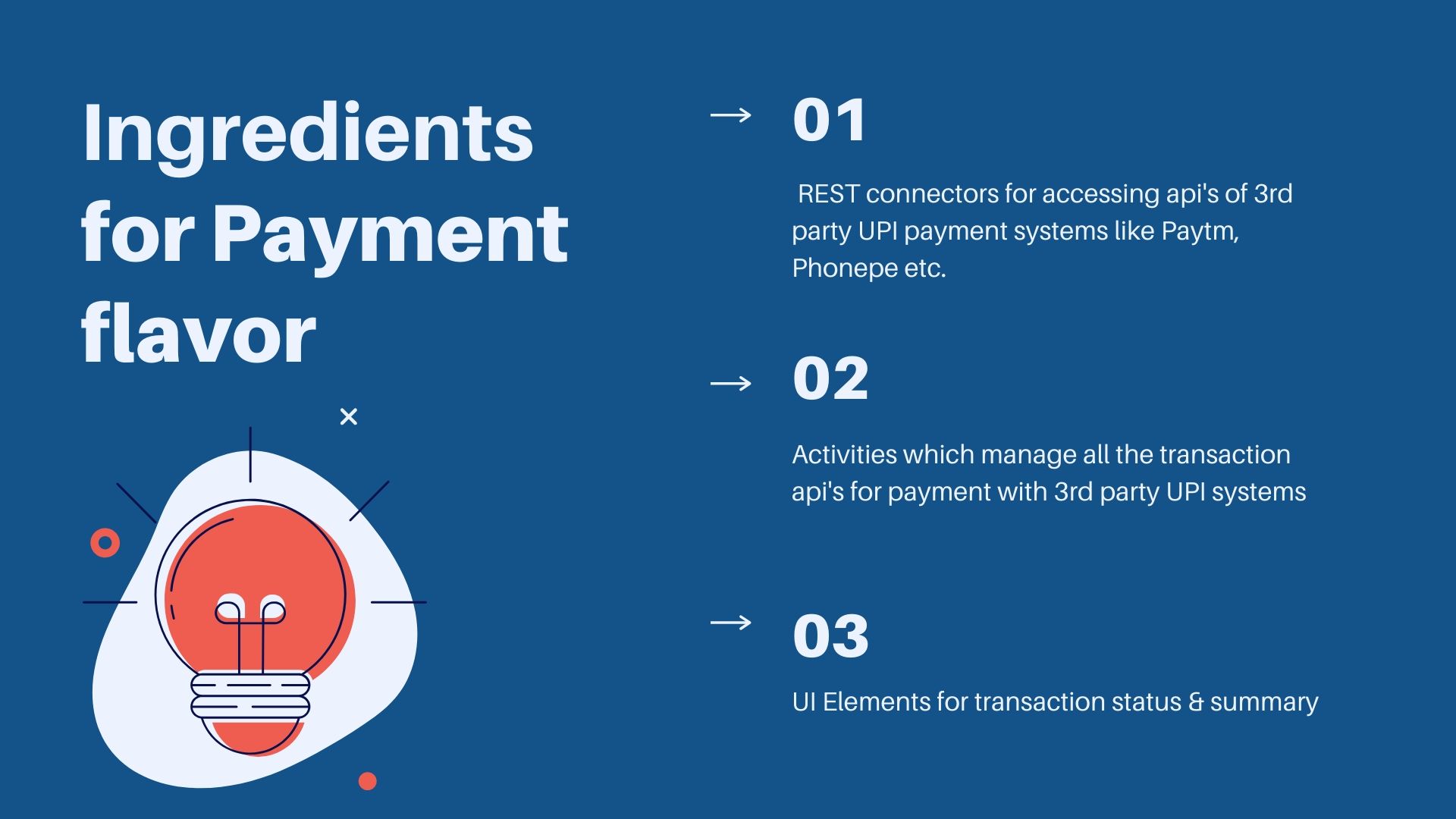 Ingredients for Payment flavor

→ 01

REST connectors for accessing api's of 3rd party UPI payment systems like Paytm, Phonepe etc.

→ 02

Activities which manage all the transaction api's for payment with 3rd party UPI systems

→ 03

UI Elements for transaction status & summary